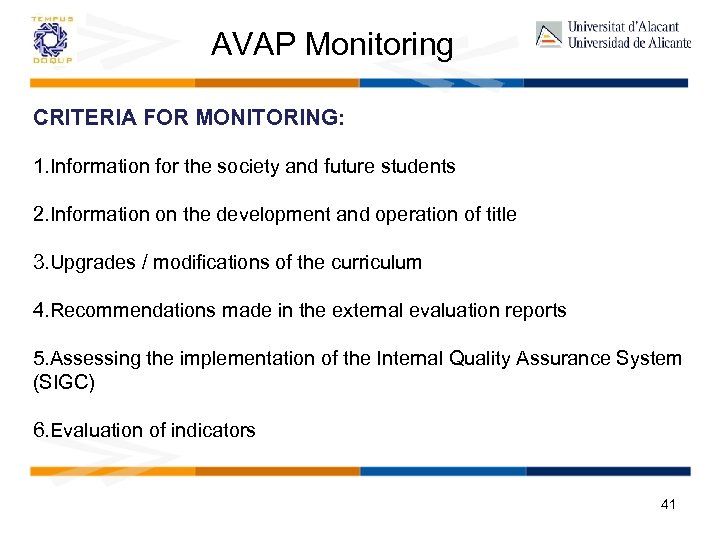 TEMPUS
DOQUP

AVAP Monitoring

Universitat d'Alacant
Universidad de Alicante

CRITERIA FOR MONITORING:

1.Information for the society and future students

2.Information on the development and operation of title

3.Upgrades / modifications of the curriculum

4.Recommendations made in the external evaluation reports

5.Assessing the implementation of the Internal Quality Assurance System (SIGC)

6.Evaluation of indicators

41